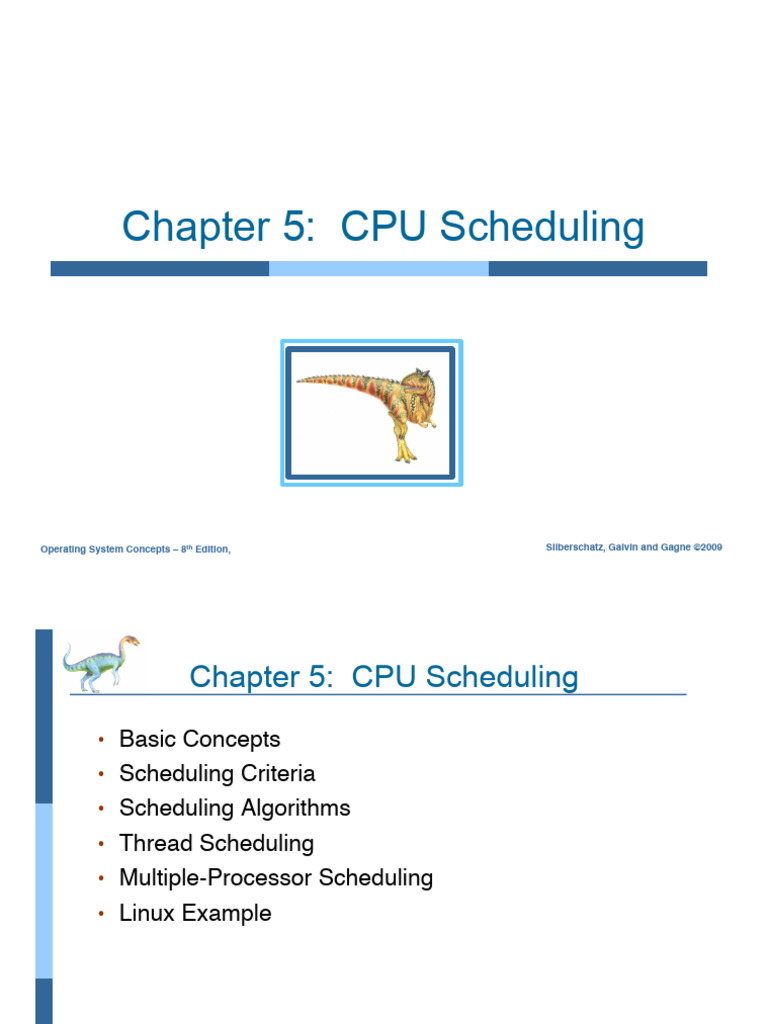 Chapter 5:  CPU Scheduling

Operating System Concepts – 8th Edition,

Silberschatz, Galvin and Gagne ©2009

Chapter 5:  CPU Scheduling

• Basic Concepts
• Scheduling Criteria
• Scheduling Algorithms
• Thread Scheduling
• Multiple-Processor Scheduling
• Linux Example